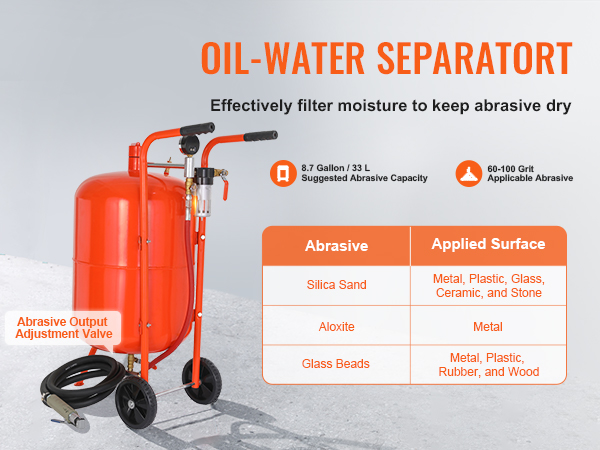 OIL-WATER SEPARATORT

Effectively filter moisture to keep abrasive dry

8.7 Gallon / 33 L
Suggested Abrasive Capacity

60-100 Grit
Applicable Abrasive

| Abrasive | Applied Surface |
|---|---|
| Silica Sand | Metal, Plastic, Glass, Ceramic, and Stone |
| Aloxite | Metal |
| Glass Beads | Metal, Plastic, Rubber, and Wood |

Abrasive Output Adjustment Valve